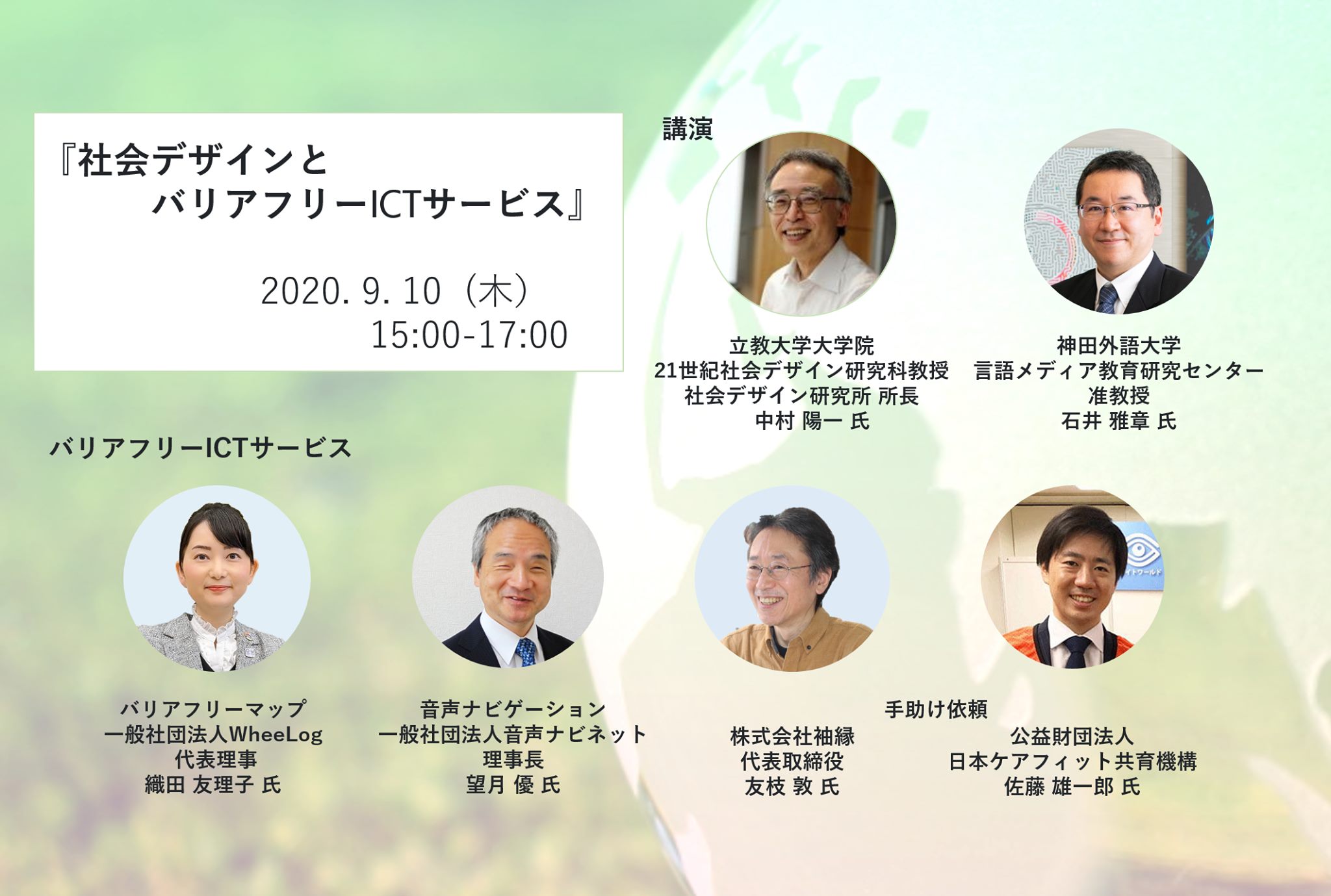 『社会デザインと
バリアフリーICTサービス』

2020. 9. 10（木）
15:00-17:00

講演

立教大学大学院
21世紀社会デザイン研究科教授
社会デザイン研究所 所長
中村 陽一 氏

神田外語大学
言語メディア教育研究センター
准教授
石井 雅章 氏

バリアフリーICTサービス

バリアフリーマップ
一般社団法人WheeLog
代表理事
織田 友理子 氏

音声ナビゲーション
一般社団法人音声ナビネット
理事長
望月 優 氏

手助け依頼

株式会社袖縁
代表取締役
友枝 敦 氏

公益財団法人
日本ケアフィット共育機構
佐藤 雄一郎 氏